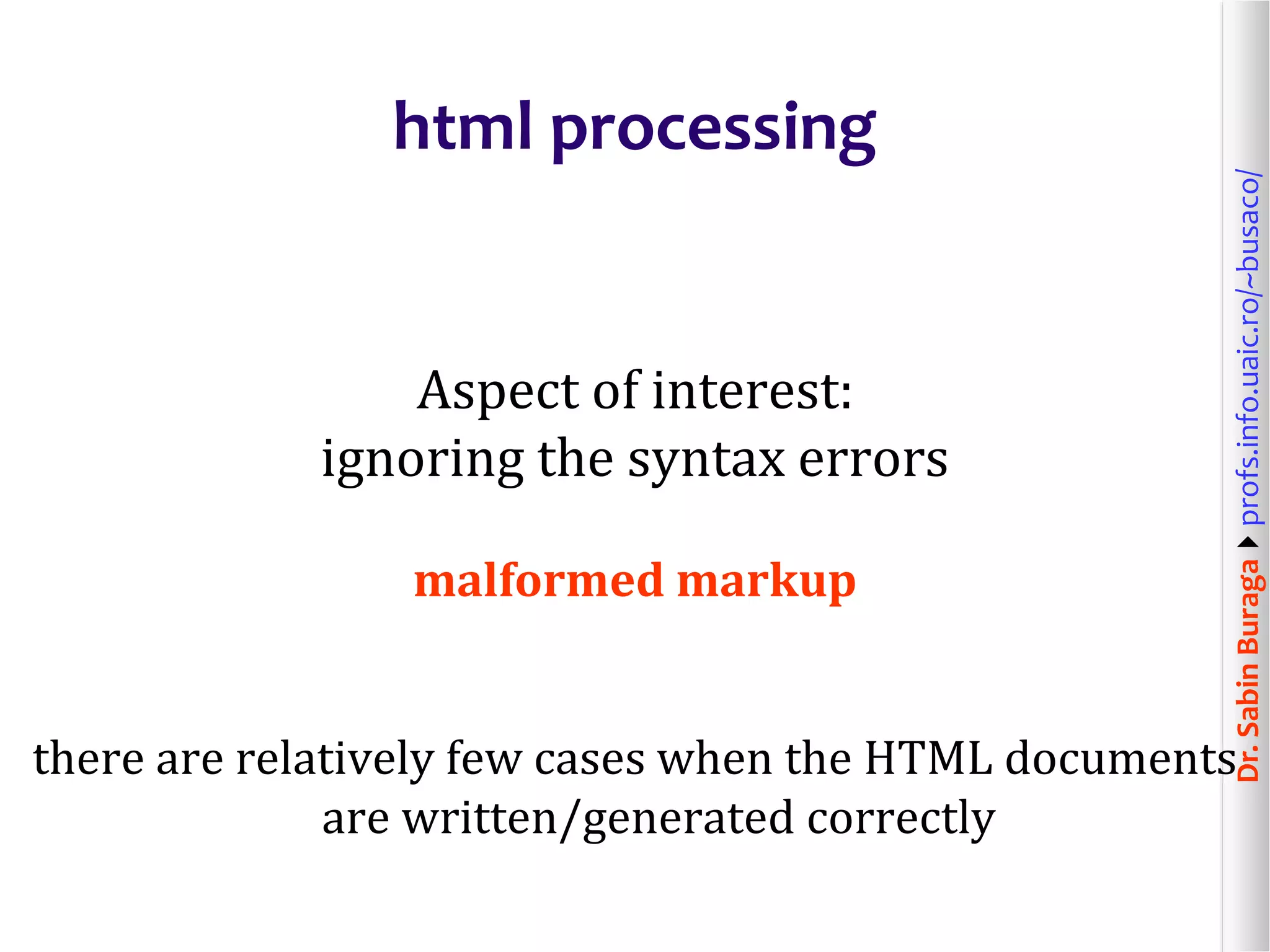 html processing

Aspect of interest:
ignoring the syntax errors

malformed markup

there are relatively few cases when the HTML documents are written/generated correctly

Dr. Sabin Buraga ▶ profs.info.uaic.ro/~busaco/